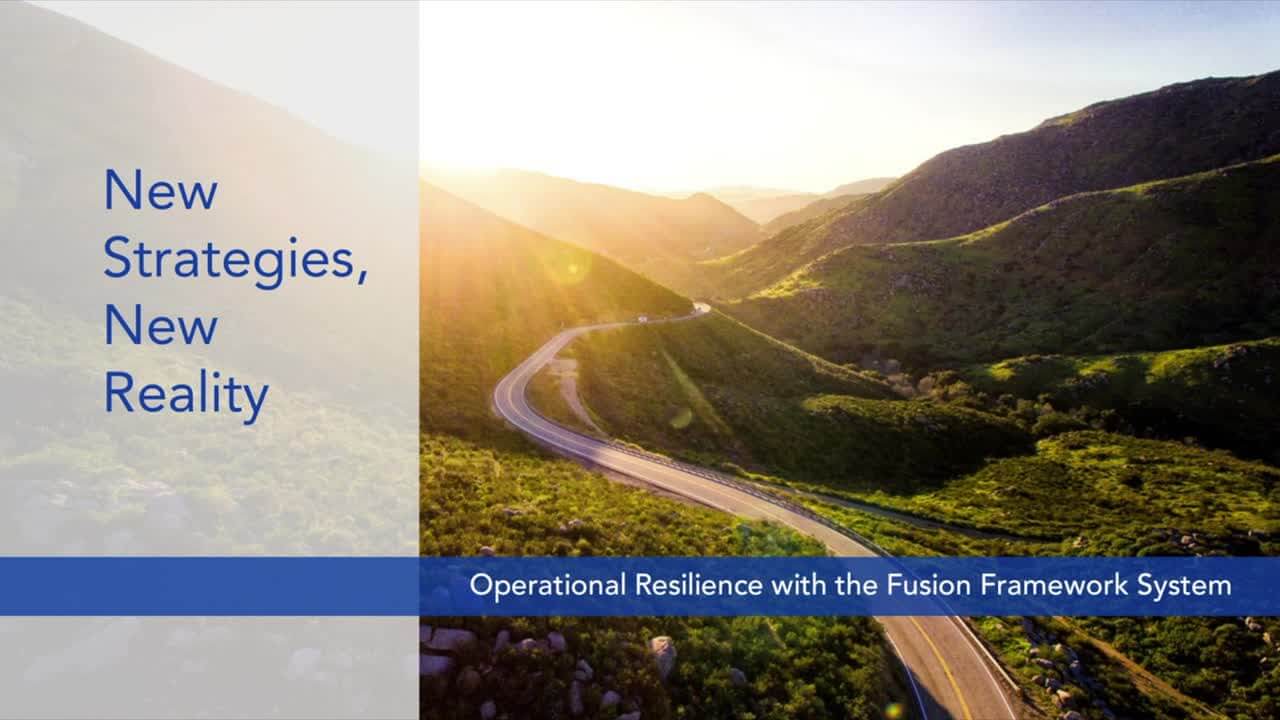 New Strategies, New Reality

Operational Resilience with the Fusion Framework System